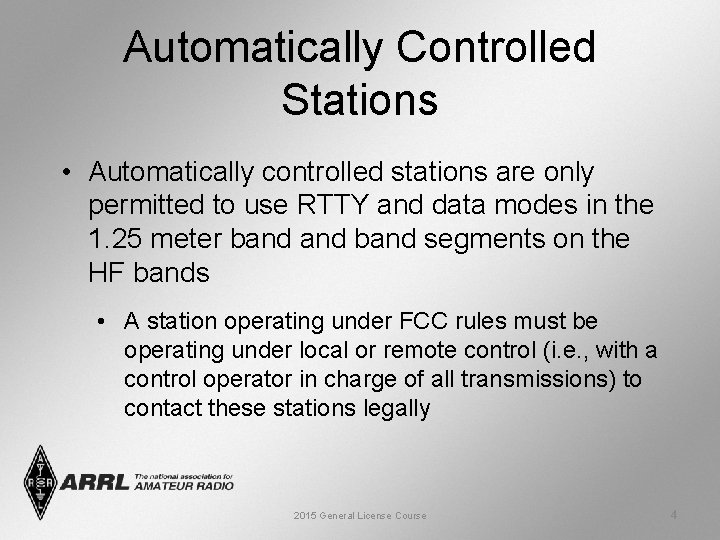 Automatically Controlled Stations

• Automatically controlled stations are only permitted to use RTTY and data modes in the 1.25 meter band and band segments on the HF bands

• A station operating under FCC rules must be operating under local or remote control (i.e., with a control operator in charge of all transmissions) to contact these stations legally

ARRL The national association for AMATEUR RADIO

2015 General License Course

4